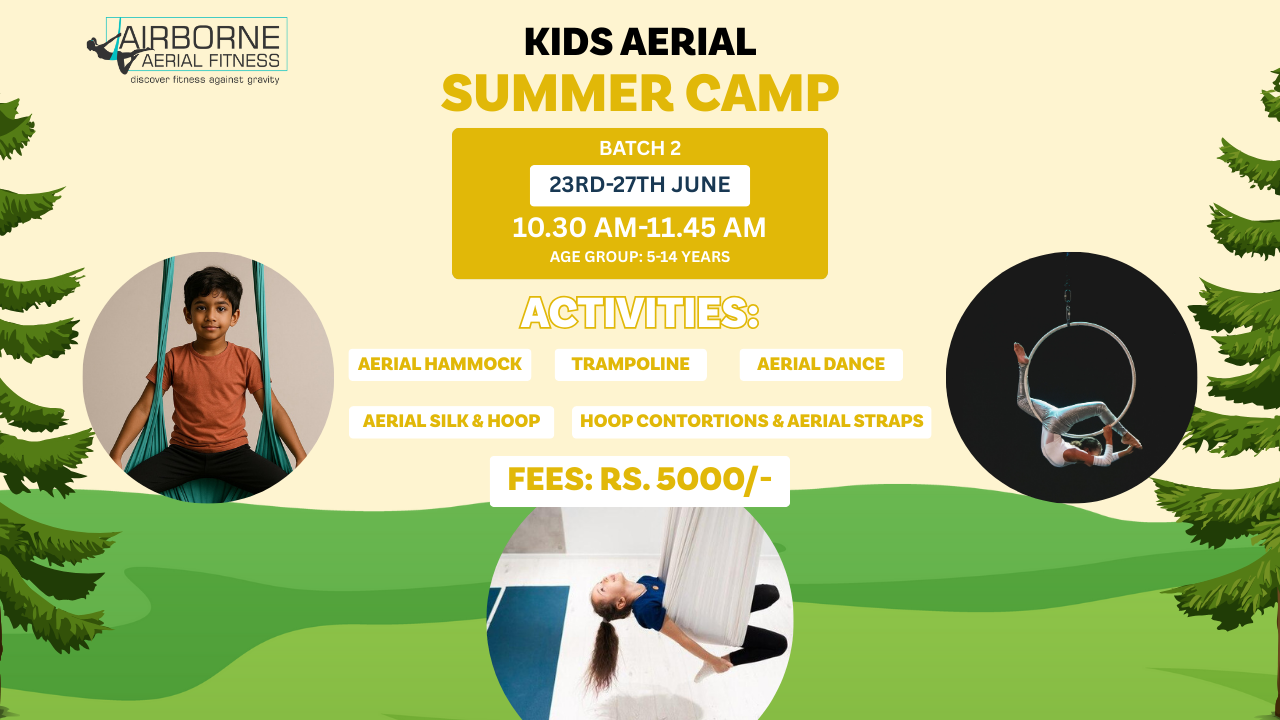 AIRBORNE
AERIAL FITNESS
discover fitness against gravity

KIDS AERIAL
SUMMER CAMP

BATCH 2
23RD-27TH JUNE
10.30 AM-11.45 AM
AGE GROUP: 5-14 YEARS

ACTIVITIES:

AERIAL HAMMOCK
TRAMPOLINE
AERIAL DANCE
AERIAL SILK & HOOP
HOOP CONTORTIONS & AERIAL STRAPS

FEES: RS. 5000/-